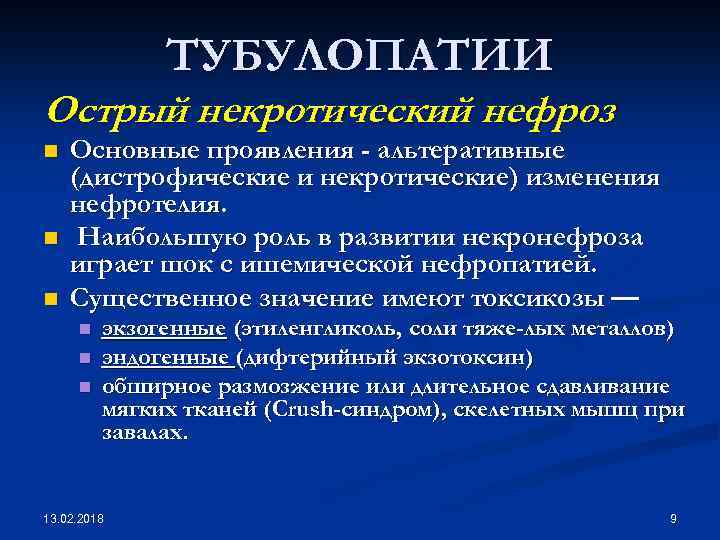 ТУБУЛОПАТИИ

Острый некротический нефроз

Основные проявления - альтеративные (дистрофические и некротические) изменения нефротелия.

Наибольшую роль в развитии некронефроза играет шок с ишемической нефропатией.

Существенное значение имеют токсикозы —

экзогенные (этиленгликоль, соли тяже-лых металлов)

эндогенные (дифтерийный экзотоксин)

обширное размозжение или длительное сдавливание мягких тканей (Crush-синдром), скелетных мышц при завалах.

13.02.2018

9